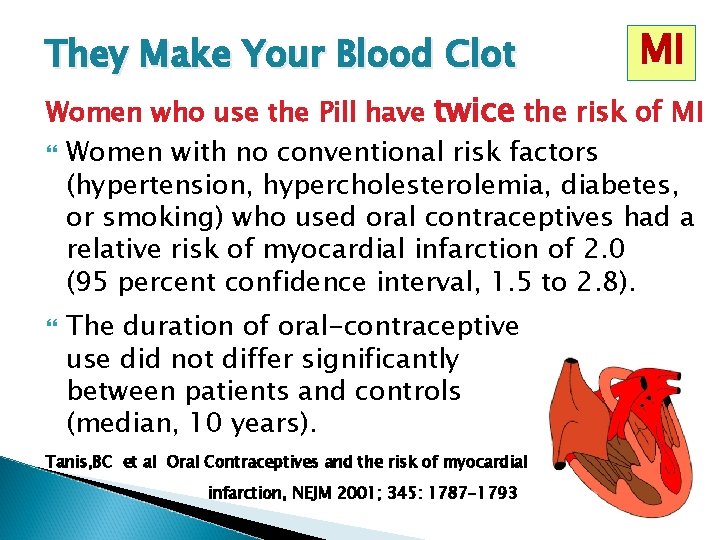 They Make Your Blood Clot

MI

Women who use the Pill have twice the risk of MI

Women with no conventional risk factors (hypertension, hypercholesterolemia, diabetes, or smoking) who used oral contraceptives had a relative risk of myocardial infarction of 2.0 (95 percent confidence interval, 1.5 to 2.8).

The duration of oral-contraceptive use did not differ significantly between patients and controls (median, 10 years).

Tanis,BC et al Oral Contraceptives and the risk of myocardial infarction, NEJM 2001; 345: 1787-1793